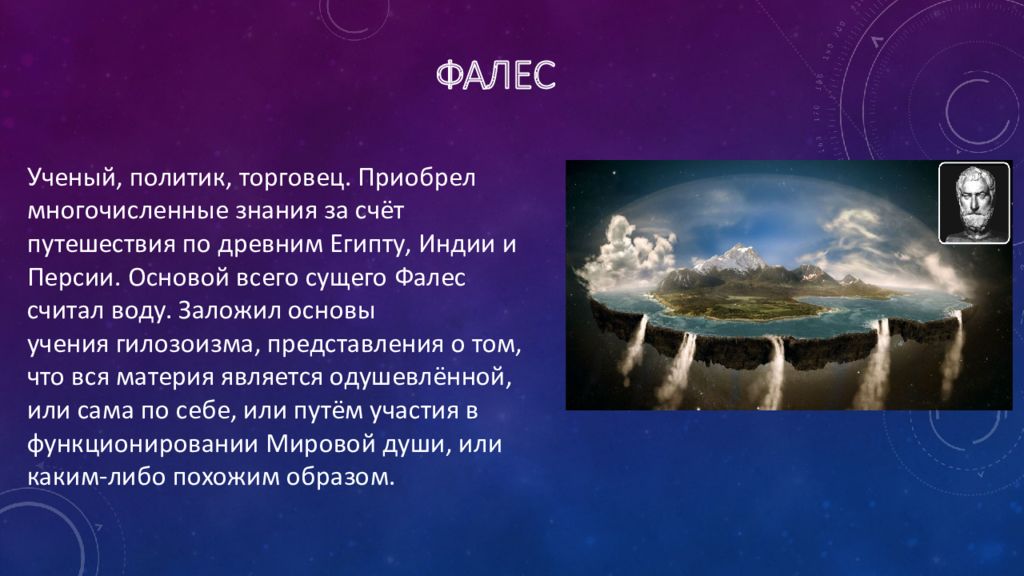 ФАЛЕС

Ученый, политик, торговец. Приобрел многочисленные знания за счёт путешествия по древним Египту, Индии и Персии. Основой всего сущего Фалес считал воду. Заложил основы учения гилозоизма, представления о том, что вся материя является одушевлённой, или сама по себе, или путём участия в функционировании Мировой души, или каким-либо похожим образом.